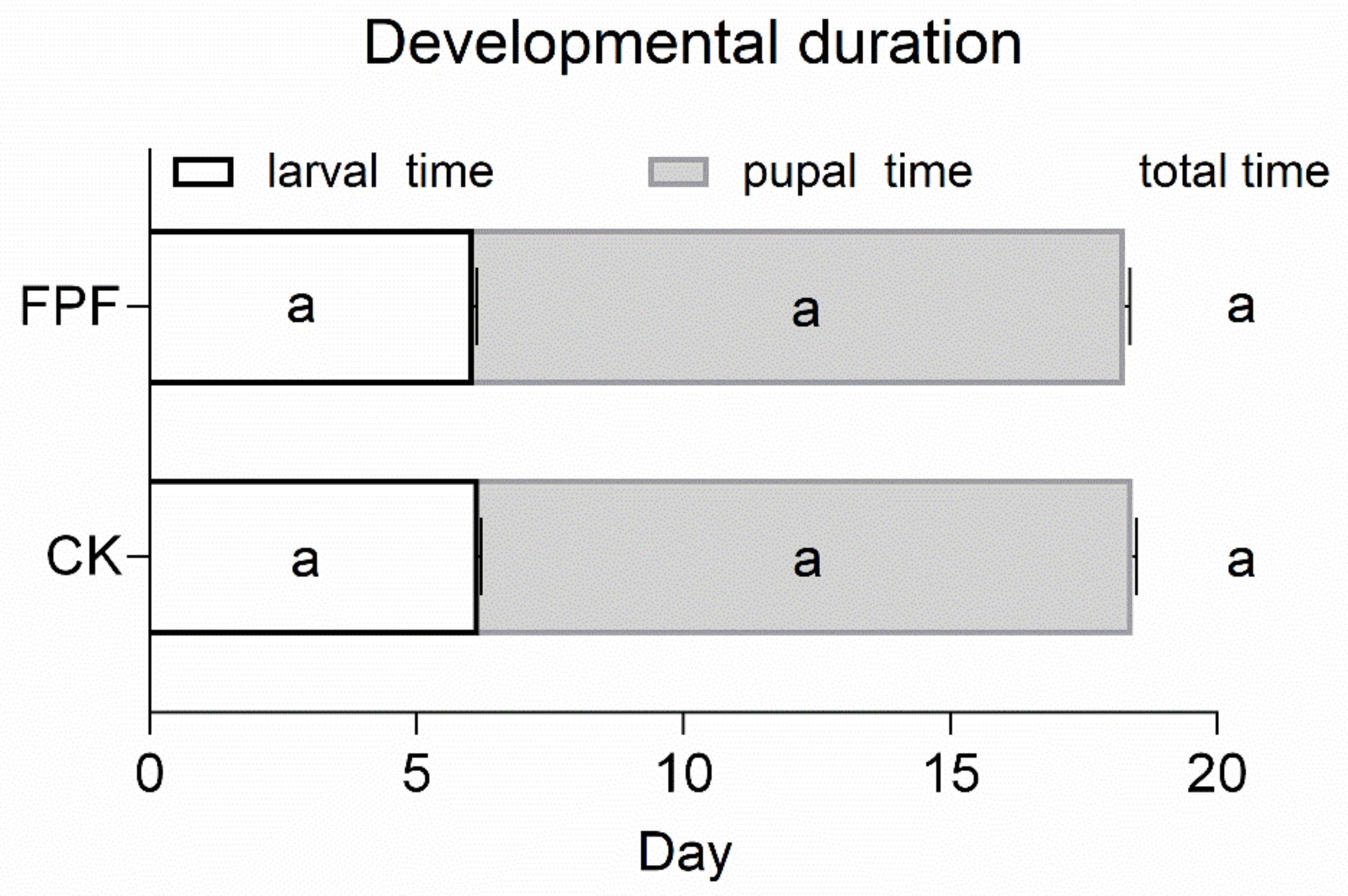 Developmental duration

larval time pupal time total time

FPF
a
a
a

CK
a
a
a

0
5
10
15
20

Day